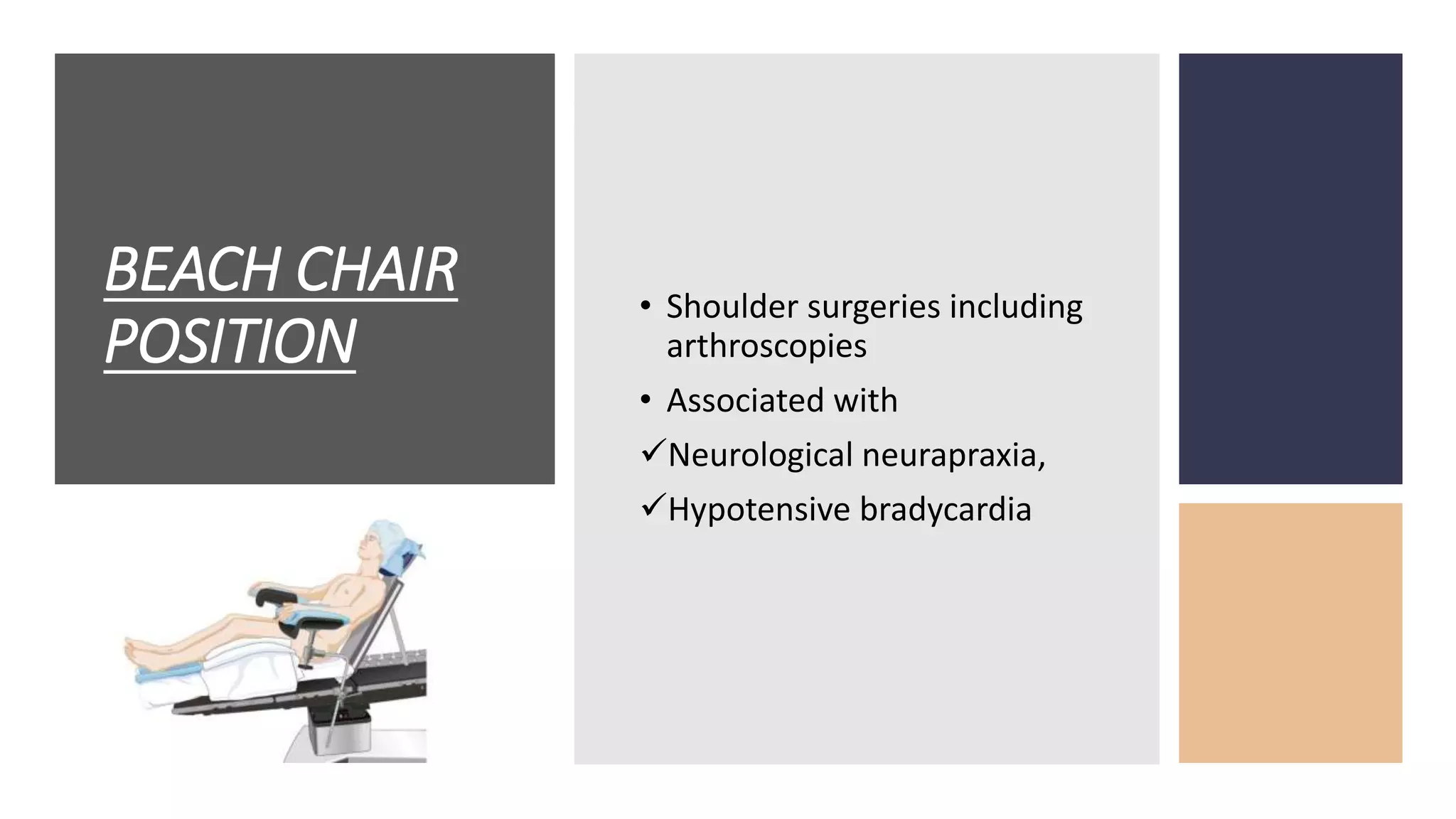 BEACH CHAIR POSITION

• Shoulder surgeries including arthroscopies
• Associated with
✓Neurological neurapraxia,
✓Hypotensive bradycardia